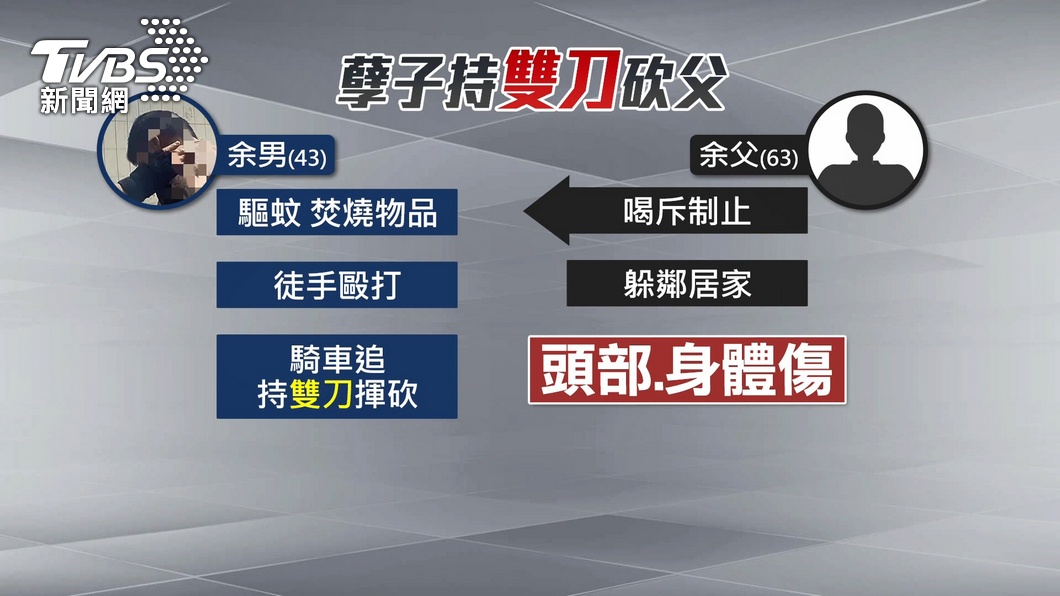 TVBS
新聞網

孽子持雙刀砍父

余男(43)

余父(63)

驅蚊 焚燒物品

喝斥制止

徒手毆打

躲鄰居家

騎車追
持雙刀揮砍

頭部.身體傷